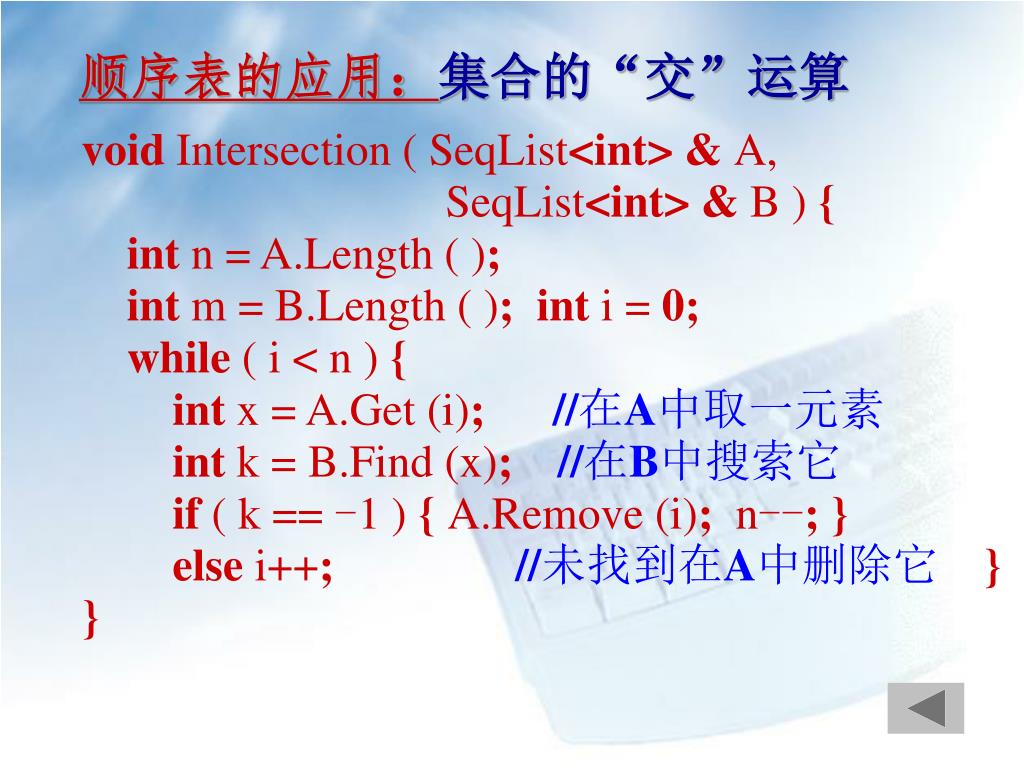 顺序表的应用：集合的“交”运算

void Intersection ( SeqList<int> & A,
SeqList<int> & B ) {
int n = A.Length ( );
int m = B.Length ( ); int i = 0;
while ( i < n ) {
int x = A.Get (i); //在A中取一元素
int k = B.Find (x); //在B中搜索它
if ( k == −1 ) { A.Remove (i); n−−; }
else i++; //未找到在A中删除它 }
}